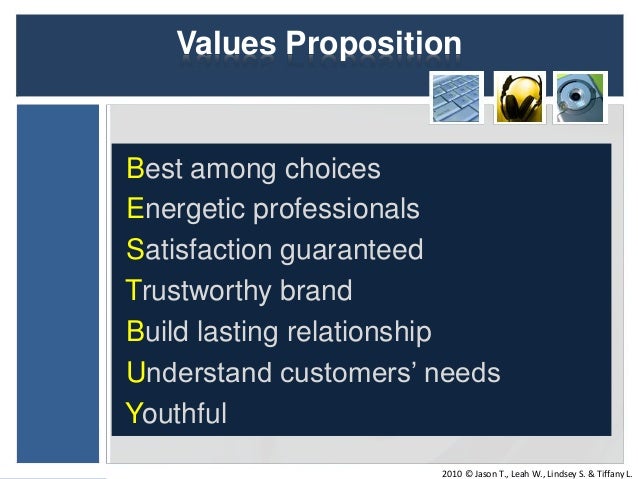 Values Proposition

Best among choices
Energetic professionals
Satisfaction guaranteed
Trustworthy brand
Build lasting relationship
Understand customers' needs
Youthful

2010 © Jason T., Leah W., Lindsey S. & Tiffany L.